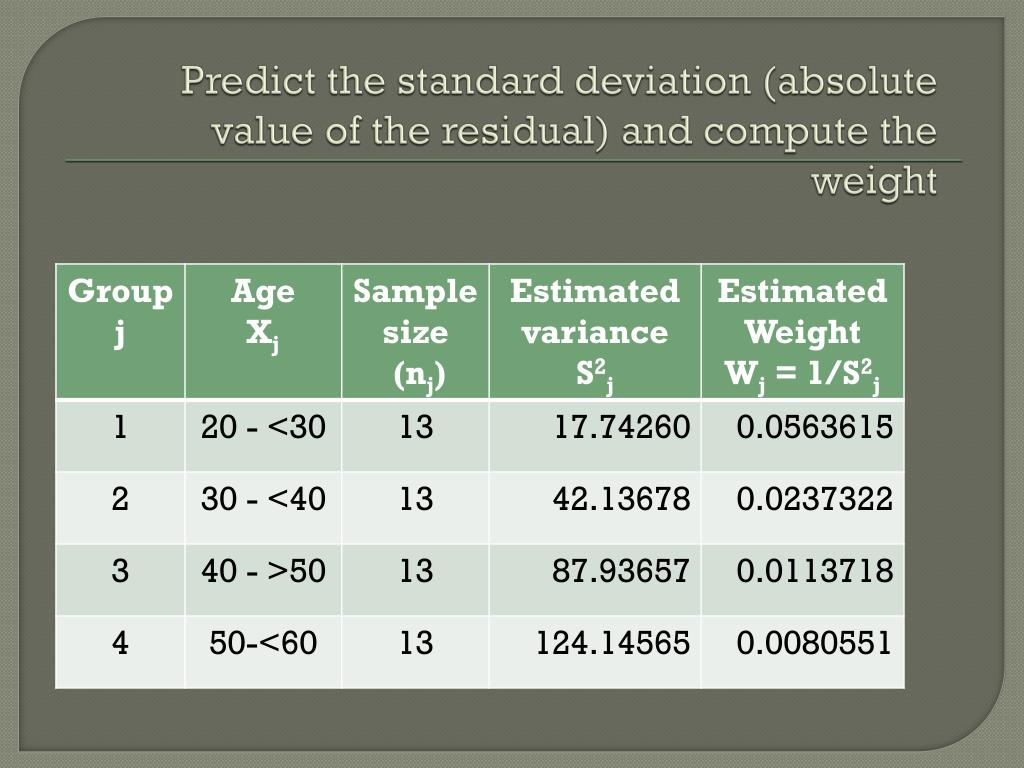 Predict the standard deviation (absolute value of the residual) and compute the weight

| Group j | Age $X_j$ | Sample size $(n_j)$ | Estimated variance $S^2_j$ | Estimated Weight $W_j = 1/S^2_j$ |
|---|---|---|---|---|
| 1 | 20 - <30 | 13 | 17.74260 | 0.0563615 |
| 2 | 30 - <40 | 13 | 42.13678 | 0.0237322 |
| 3 | 40 - >50 | 13 | 87.93657 | 0.0113718 |
| 4 | 50-<60 | 13 | 124.14565 | 0.0080551 |